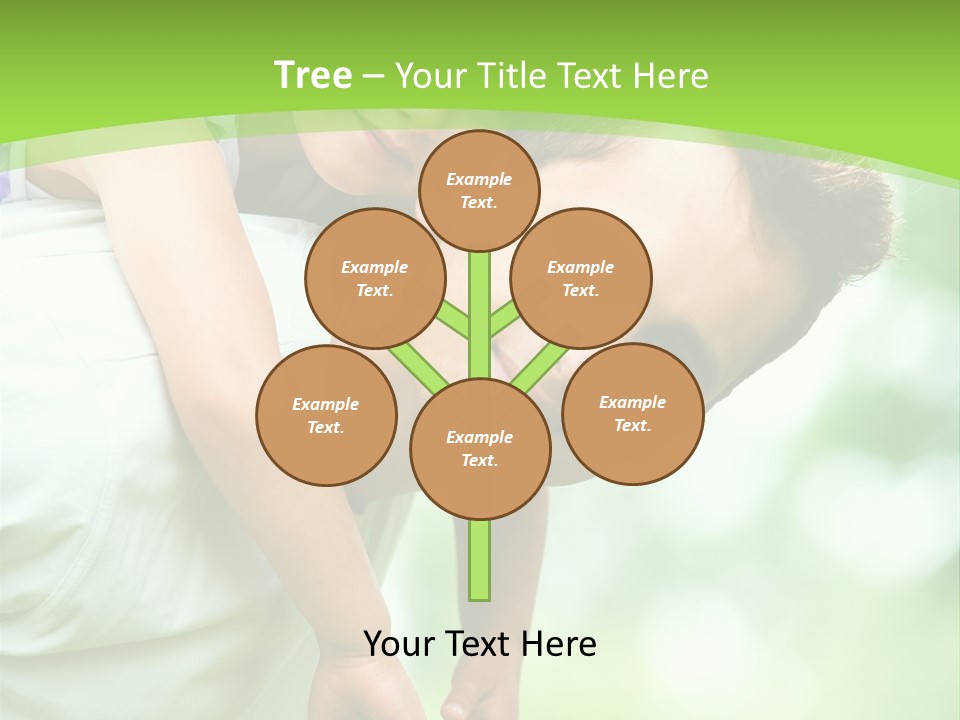 Tree – Your Title Text Here

Example Text.

Example Text.

Example Text.

Example Text.

Example Text.

Example Text.

Your Text Here